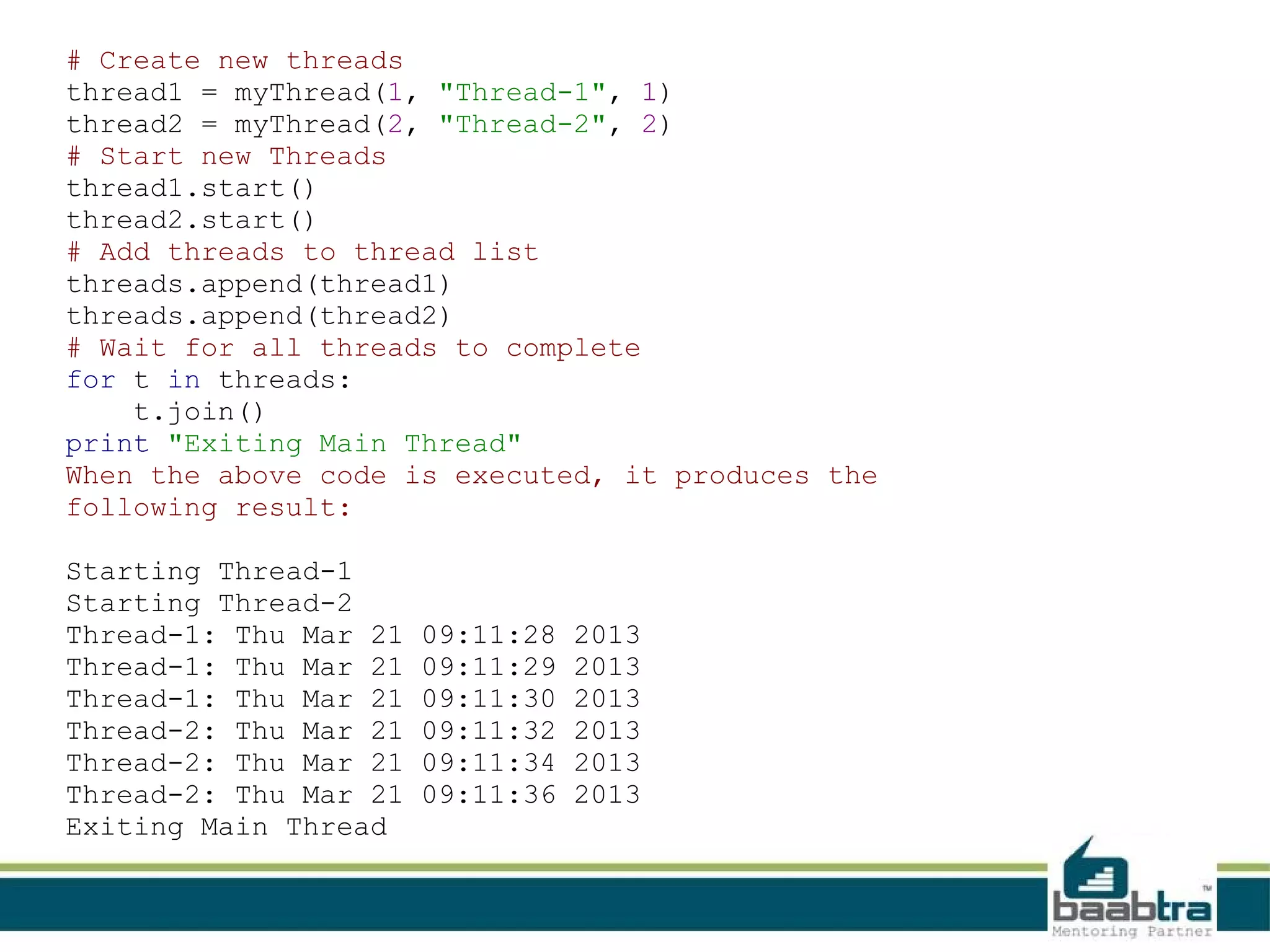 # Create new threads
thread1 = myThread(1, "Thread-1", 1)
thread2 = myThread(2, "Thread-2", 2)
# Start new Threads
thread1.start()
thread2.start()
# Add threads to thread list
threads.append(thread1)
threads.append(thread2)
# Wait for all threads to complete
for t in threads:
    t.join()
print "Exiting Main Thread"
When the above code is executed, it produces the following result:

Starting Thread-1
Starting Thread-2
Thread-1: Thu Mar 21 09:11:28 2013
Thread-1: Thu Mar 21 09:11:29 2013
Thread-1: Thu Mar 21 09:11:30 2013
Thread-2: Thu Mar 21 09:11:32 2013
Thread-2: Thu Mar 21 09:11:34 2013
Thread-2: Thu Mar 21 09:11:36 2013
Exiting Main Thread

baabtra™
Mentoring Partner